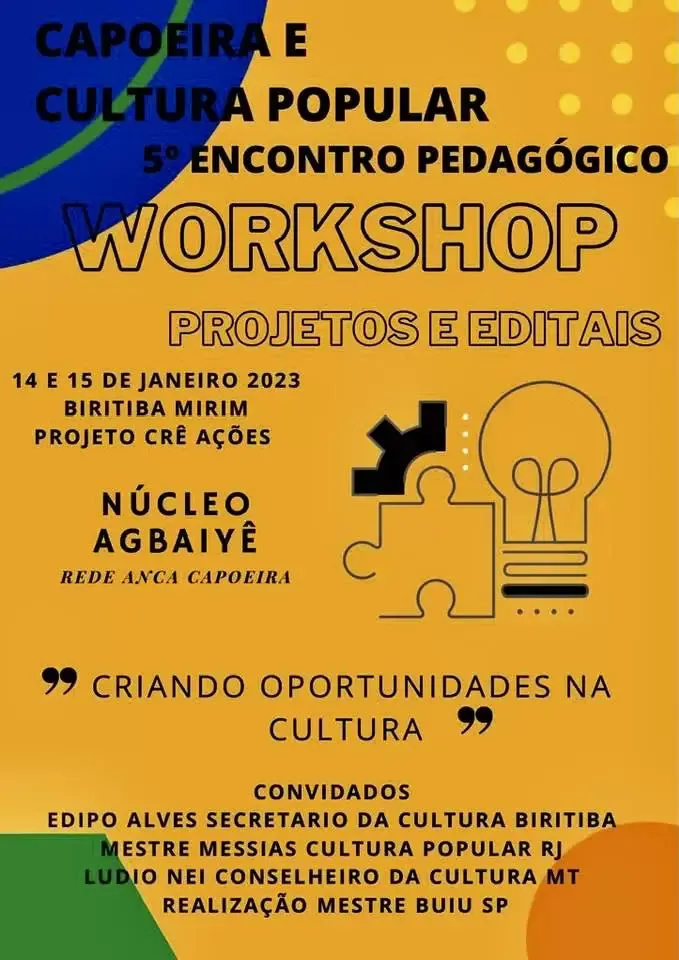 CAPOEIRA E
CULTURA POPULAR
5º ENCONTRO PEDAGÓGICO
WORKSHOP
PROJETOS E EDITAIS

14 E 15 DE JANEIRO 2023
BIRITIBA MIRIM
PROJETO CRÊ AÇÕES

NÚCLEO
AGBAIYÊ
REDE ANCA CAPOEIRA

" CRIANDO OPORTUNIDADES NA CULTURA "

CONVIDADOS
EDIPO ALVES SECRETARIO DA CULTURA BIRITIBA
MESTRE MESSIAS CULTURA POPULAR RJ
LUDIO NEI CONSELHEIRO DA CULTURA MT
REALIZAÇÃO MESTRE BUIU SP